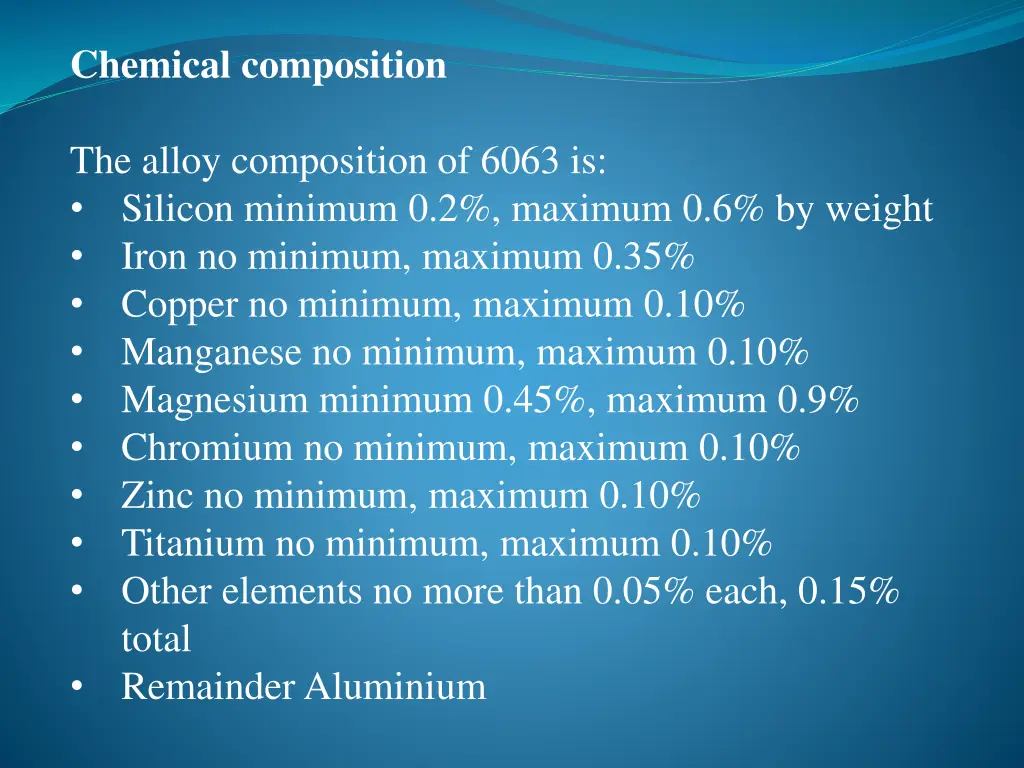 Chemical composition

The alloy composition of 6063 is:
• Silicon minimum 0.2%, maximum 0.6% by weight
• Iron no minimum, maximum 0.35%
• Copper no minimum, maximum 0.10%
• Manganese no minimum, maximum 0.10%
• Magnesium minimum 0.45%, maximum 0.9%
• Chromium no minimum, maximum 0.10%
• Zinc no minimum, maximum 0.10%
• Titanium no minimum, maximum 0.10%
• Other elements no more than 0.05% each, 0.15% total
• Remainder Aluminium